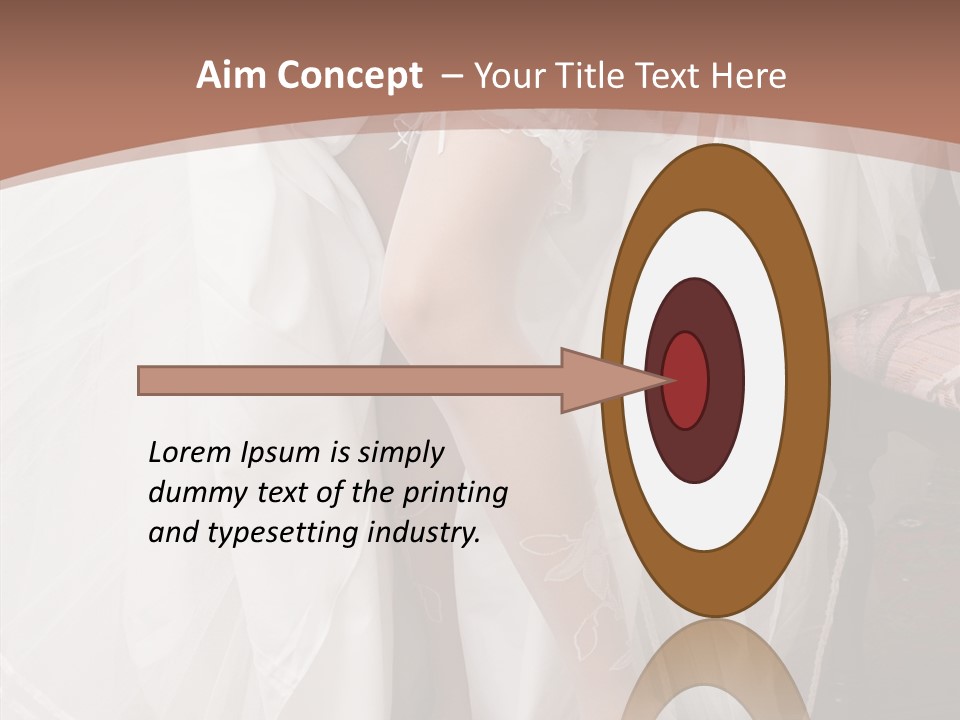 Aim Concept – Your Title Text Here

Lorem Ipsum is simply dummy text of the printing and typesetting industry.